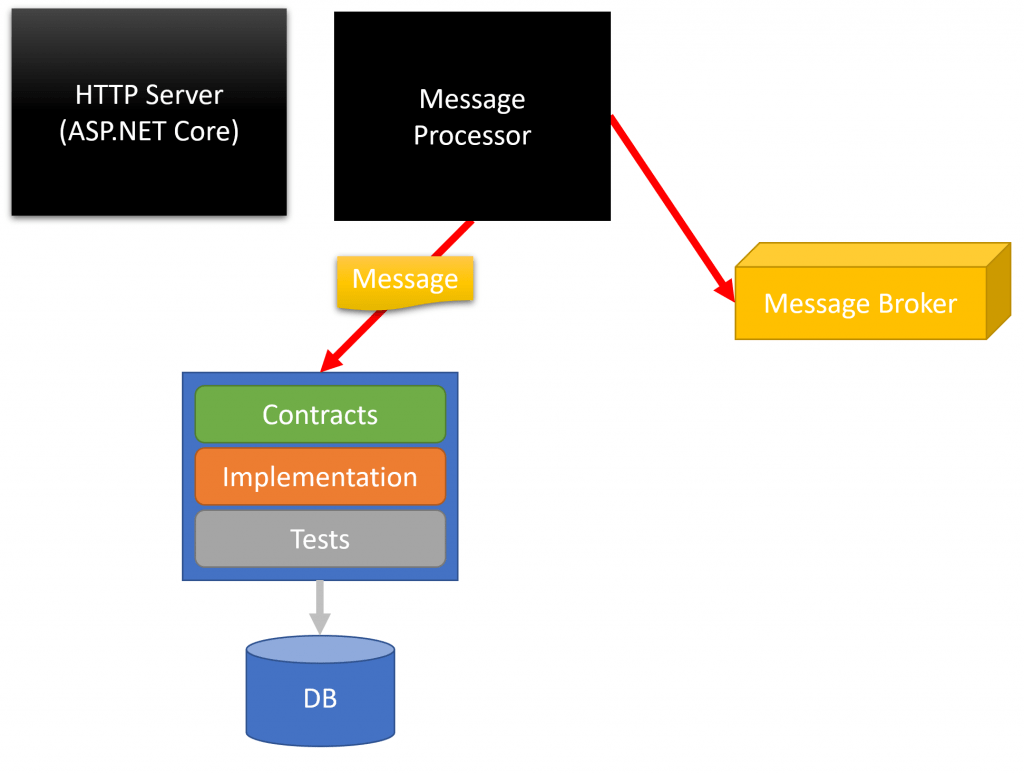 HTTP Server
(ASP.NET Core)

Message
Processor

Message

Message Broker

Contracts

Implementation

Tests

DB